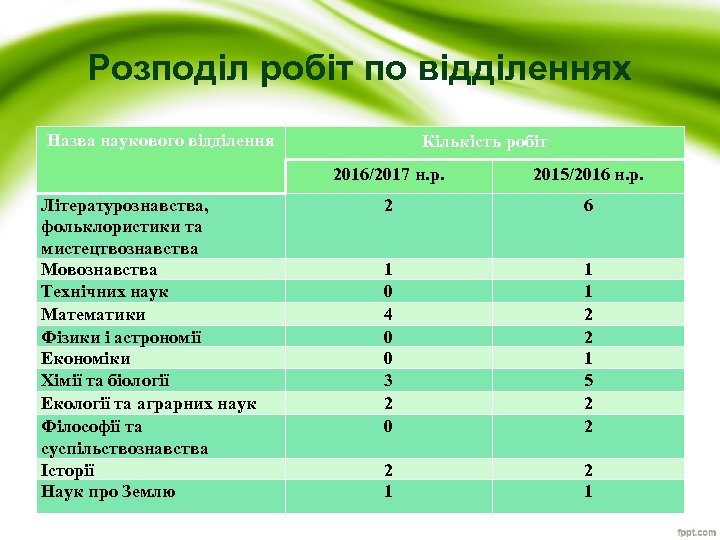 Розподіл робіт по відділеннях

| Назва наукового відділення | Кількість робіт | |
|---|---|---|
| | 2016/2017 н.р. | 2015/2016 н.р. |
| Літературознавства, фольклористики та мистецтвознавства | 2 | 6 |
| Мовознавства | 1 | 1 |
| Технічних наук | 0 | 1 |
| Математики | 4 | 2 |
| Фізики і астрономії | 0 | 2 |
| Економіки | 0 | 1 |
| Хімії та біології | 3 | 5 |
| Екології та аграрних наук | 2 | 2 |
| Філософії та суспільствознавства | 0 | 2 |
| Історії | 2 | 2 |
| Наук про Землю | 1 | 1 |

fppt.com